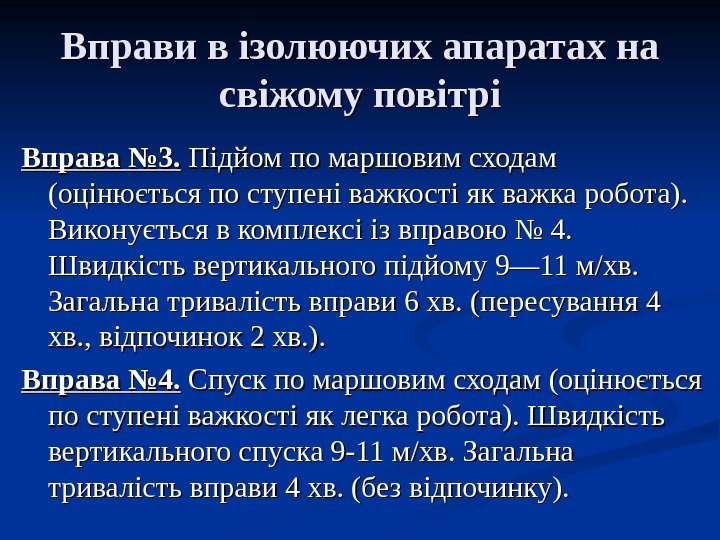 Вправи в ізолюючих апаратах на свіжому повітрі

Вправа №3. Підйом по маршовим сходам (оцінюється по ступені важкості як важка робота). Виконується в комплексі із вправою № 4. Швидкість вертикального підйому 9—11 м/хв. Загальна тривалість вправи 6 хв. (пересування 4 хв., відпочинок 2 хв.).

Вправа №4. Спуск по маршовим сходам (оцінюється по ступені важкості як легка робота). Швидкість вертикального спуска 9-11 м/хв. Загальна тривалість вправи 4 хв. (без відпочинку).